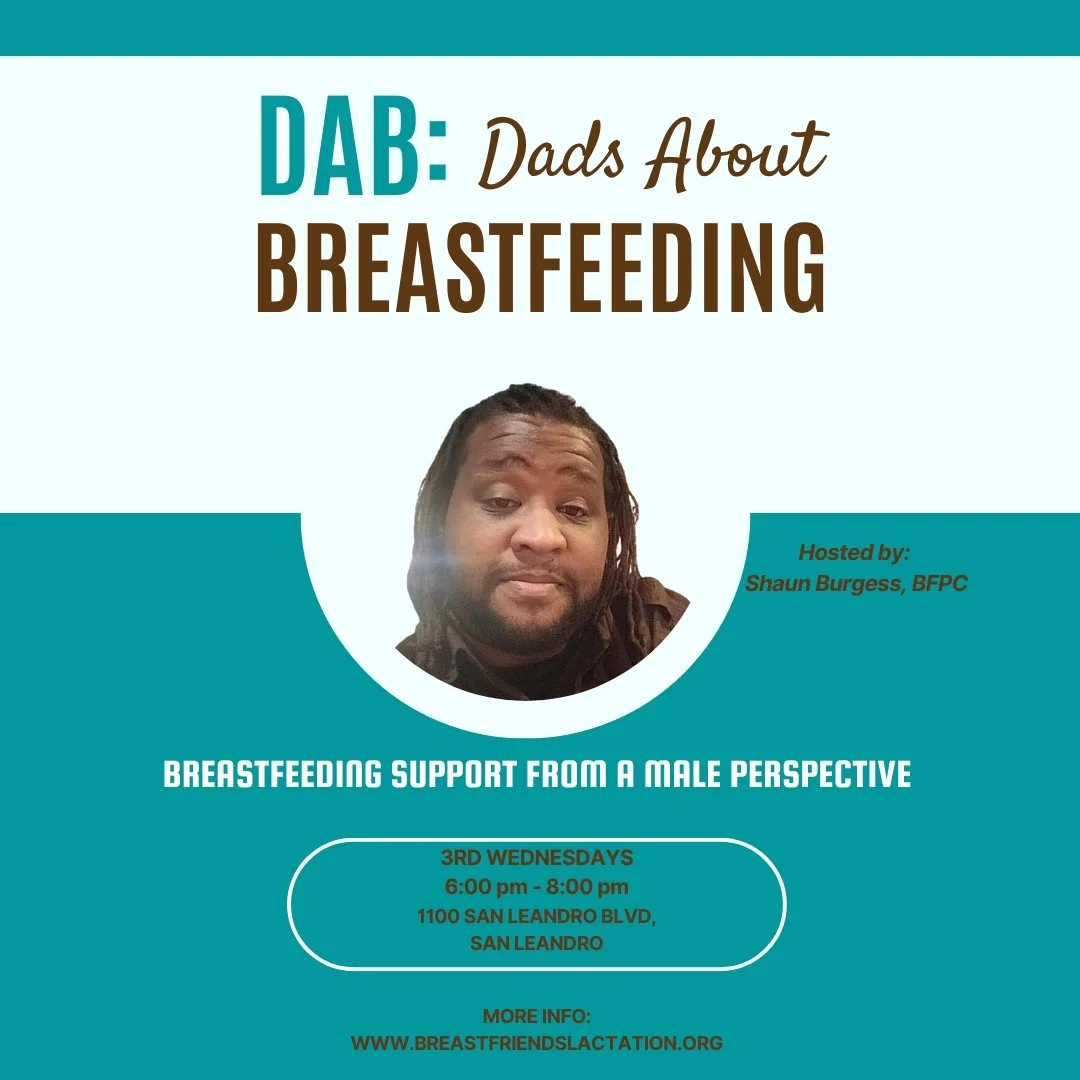 DAB: Dads About BREASTFEEDING

Hosted by:
Shaun Burgess, BFPC

BREASTFEEDING SUPPORT FROM A MALE PERSPECTIVE

3RD WEDNESDAYS
6:00 pm - 8:00 pm
1100 SAN LEANDRO BLVD,
SAN LEANDRO

MORE INFO:
WWW.BREASTFRIENDSLACTATION.ORG